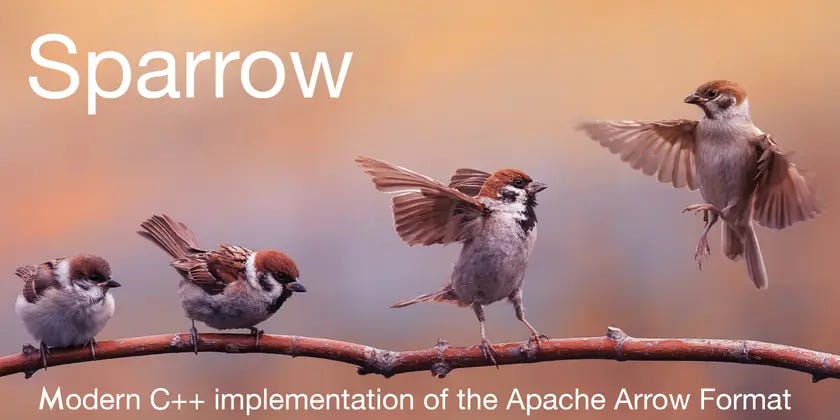 Sparrow

Modern C++ implementation of the Apache Arrow Format